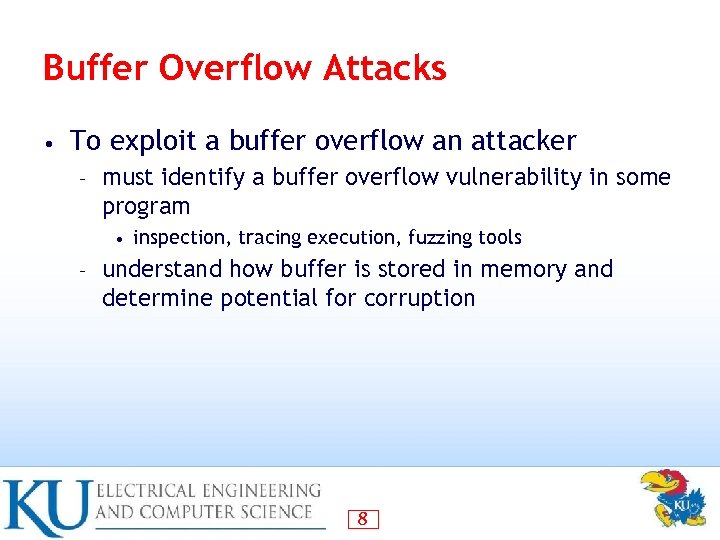 Buffer Overflow Attacks

• To exploit a buffer overflow an attacker
 - must identify a buffer overflow vulnerability in some program
  • inspection, tracing execution, fuzzing tools
 - understand how buffer is stored in memory and determine potential for corruption

KU ELECTRICAL ENGINEERING AND COMPUTER SCIENCE

8

KU